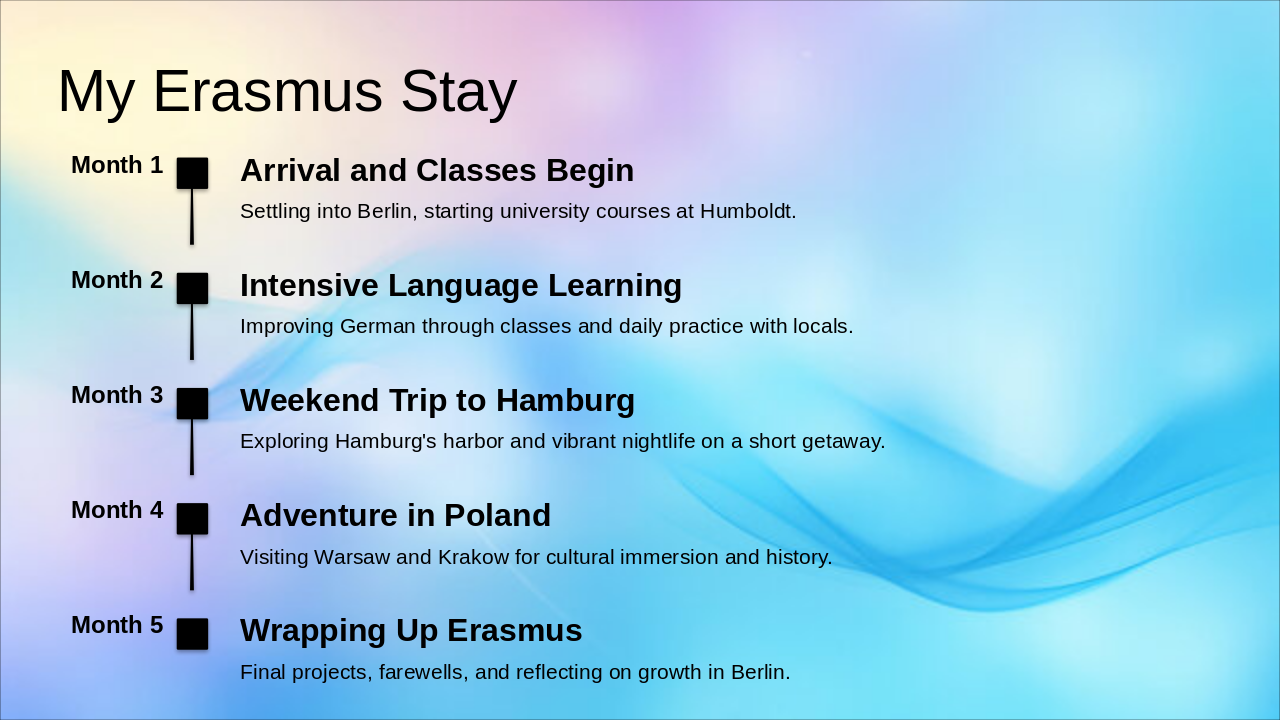 My Erasmus Stay

Month 1

Arrival and Classes Begin

Settling into Berlin, starting university courses at Humboldt.

Month 2

Intensive Language Learning

Improving German through classes and daily practice with locals.

Month 3

Weekend Trip to Hamburg

Exploring Hamburg's harbor and vibrant nightlife on a short getaway.

Month 4

Adventure in Poland

Visiting Warsaw and Krakow for cultural immersion and history.

Month 5

Wrapping Up Erasmus

Final projects, farewells, and reflecting on growth in Berlin.